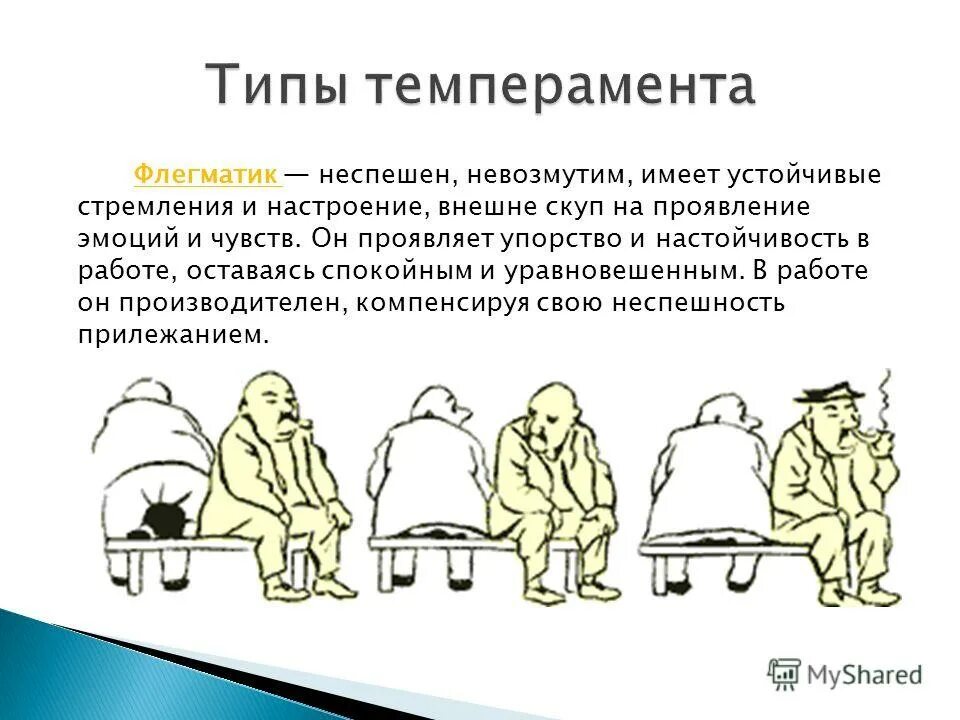 Типы темперамента

Флегматик — неспешен, невозмутим, имеет устойчивые стремления и настроение, внешне скуп на проявление эмоций и чувств. Он проявляет упорство и настойчивость в работе, оставаясь спокойным и уравновешенным. В работе он производителен, компенсируя свою неспешность прилежанием.

MyShared